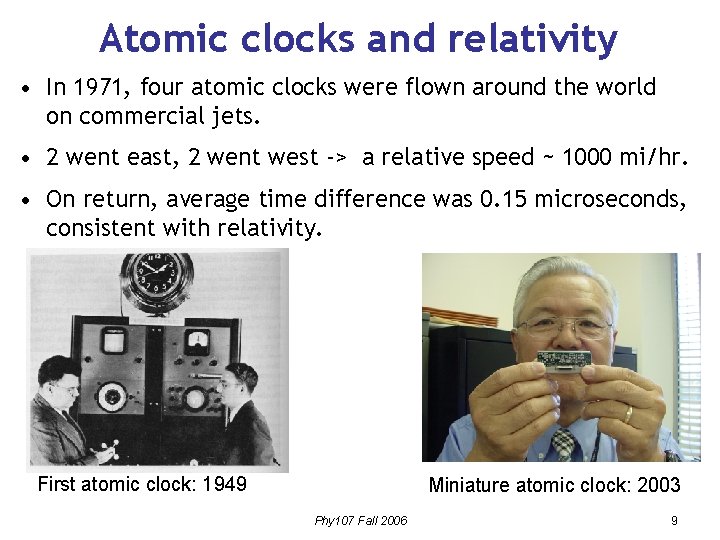 Atomic clocks and relativity

• In 1971, four atomic clocks were flown around the world on commercial jets.

• 2 went east, 2 went west -> a relative speed ~ 1000 mi/hr.

• On return, average time difference was 0.15 microseconds, consistent with relativity.

First atomic clock: 1949

Miniature atomic clock: 2003

Phy107 Fall 2006

9